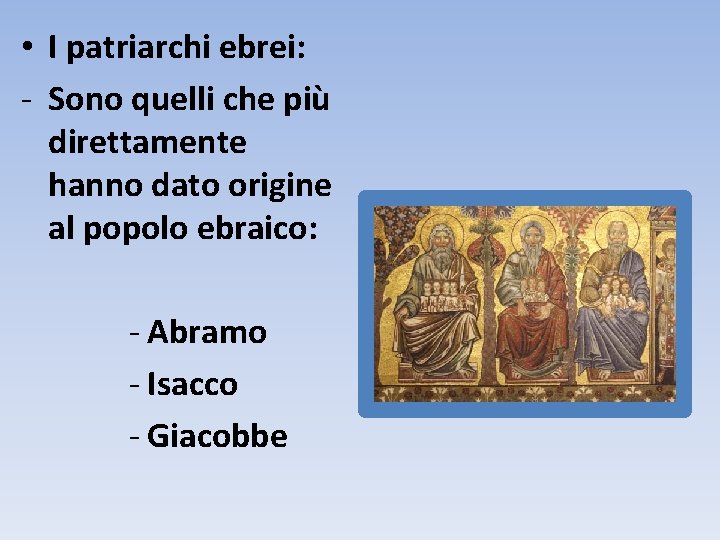 • I patriarchi ebrei:
- Sono quelli che più direttamente hanno dato origine al popolo ebraico:

- Abramo
- Isacco
- Giacobbe